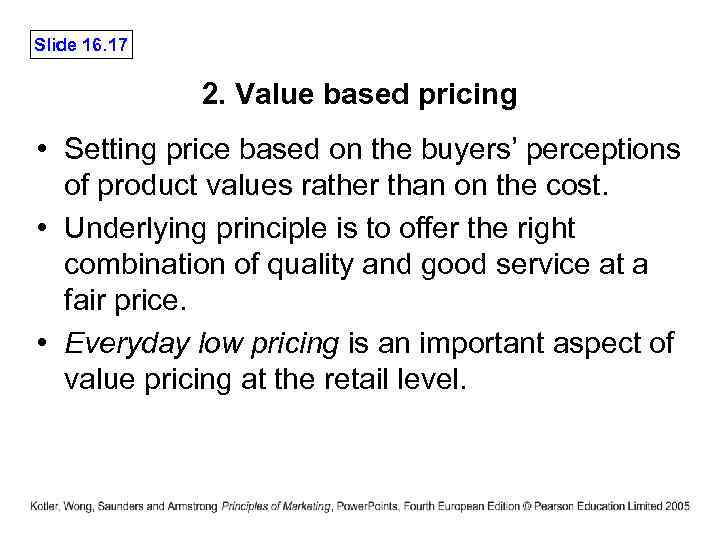 Slide 16.17

2. Value based pricing

• Setting price based on the buyers' perceptions of product values rather than on the cost.

• Underlying principle is to offer the right combination of quality and good service at a fair price.

• Everyday low pricing is an important aspect of value pricing at the retail level.

Kotler, Wong, Saunders and Armstrong Principles of Marketing, PowerPoints, Fourth European Edition © Pearson Education Limited 2005